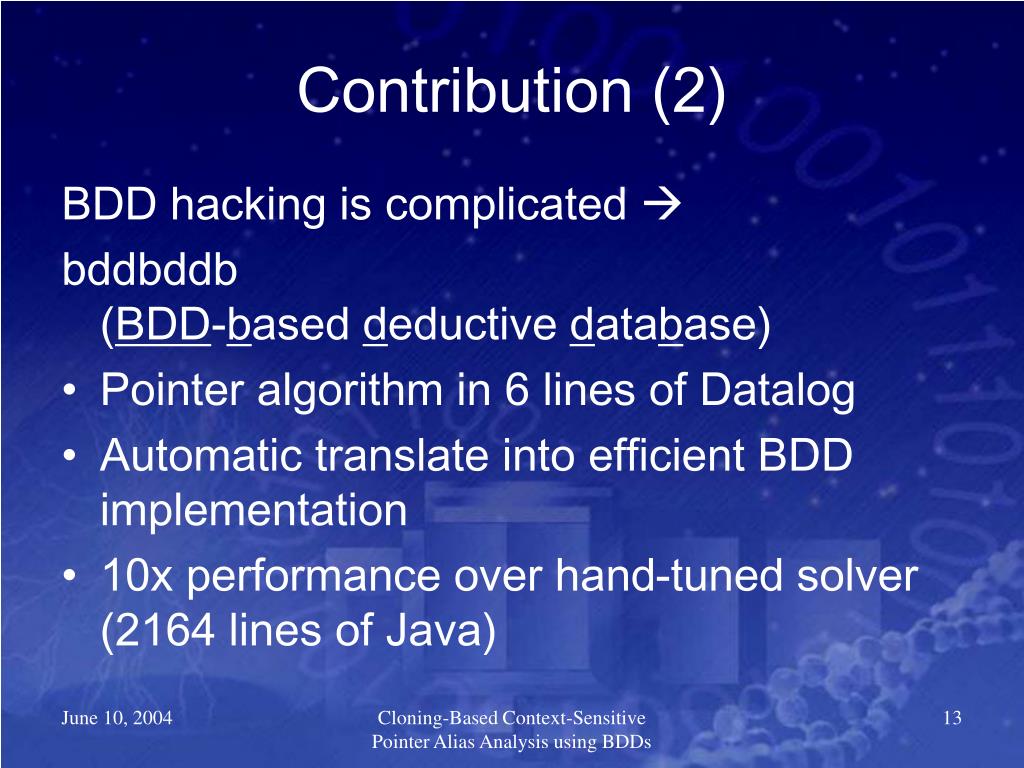 Contribution (2)

BDD hacking is complicated →
bddbddb
(BDD-based deductive database)

• Pointer algorithm in 6 lines of Datalog
• Automatic translate into efficient BDD implementation
• 10x performance over hand-tuned solver (2164 lines of Java)

June 10, 2004

Cloning-Based Context-Sensitive Pointer Alias Analysis using BDDs

13